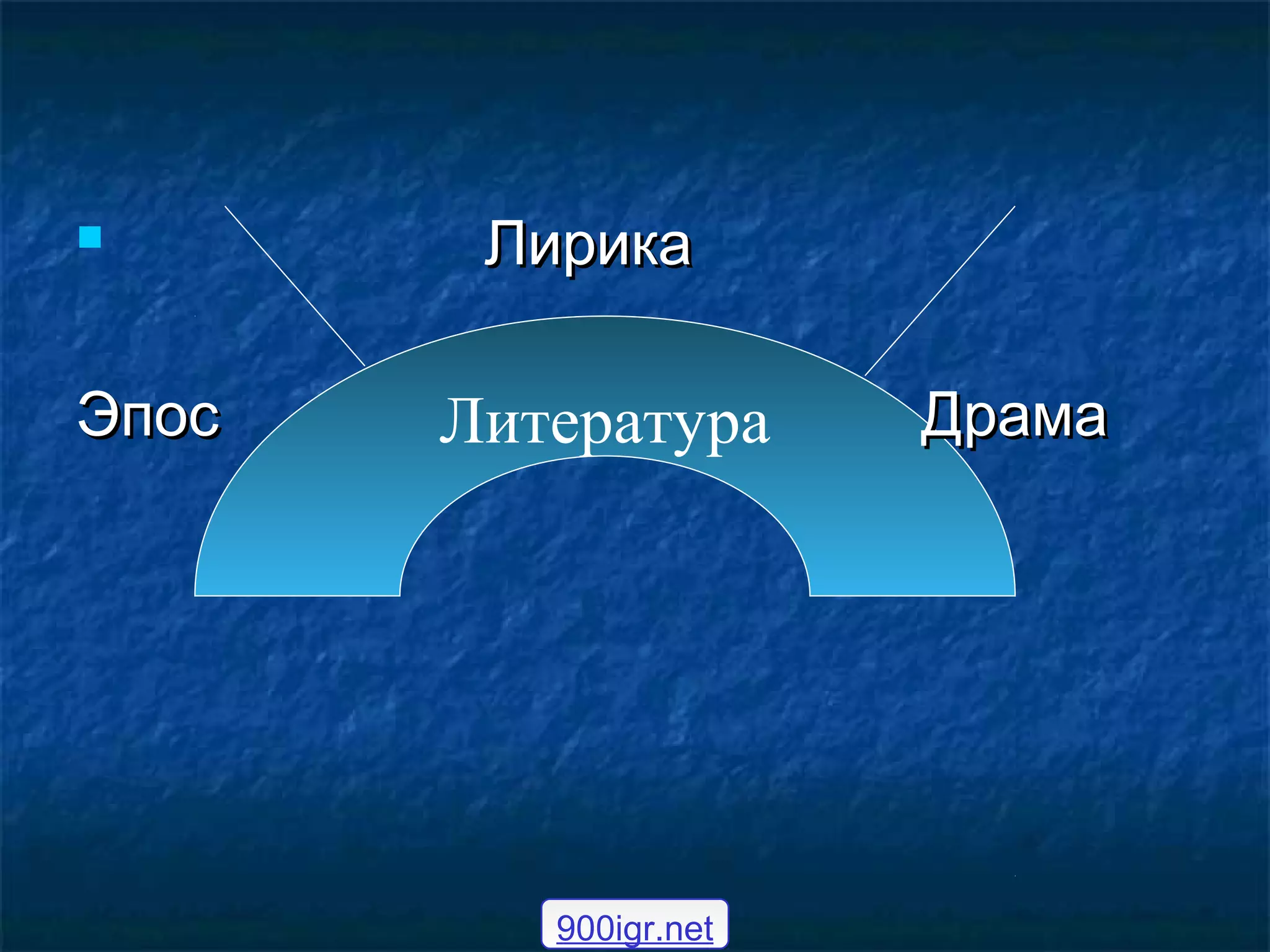 Лирика

Эпос

Литература

Драма

900igr.net